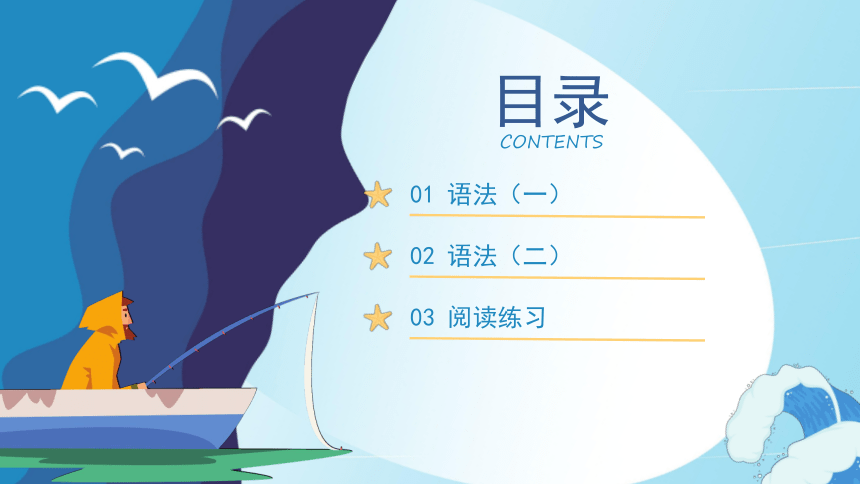 目录
CONTENTS

01 语法（一）

02 语法（二）

03 阅读练习